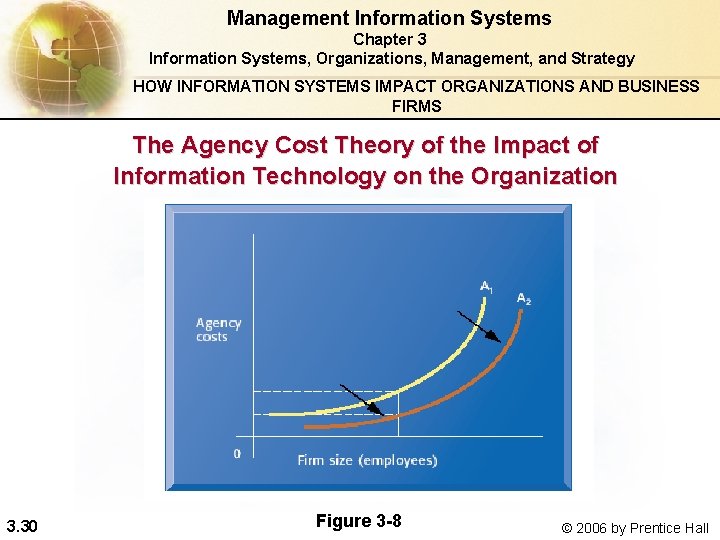 Management Information Systems
Chapter 3
Information Systems, Organizations, Management, and Strategy

HOW INFORMATION SYSTEMS IMPACT ORGANIZATIONS AND BUSINESS FIRMS

The Agency Cost Theory of the Impact of Information Technology on the Organization

$A_1$
$A_2$
Agency costs
0
Firm size (employees)

3.30

Figure 3-8

© 2006 by Prentice Hall